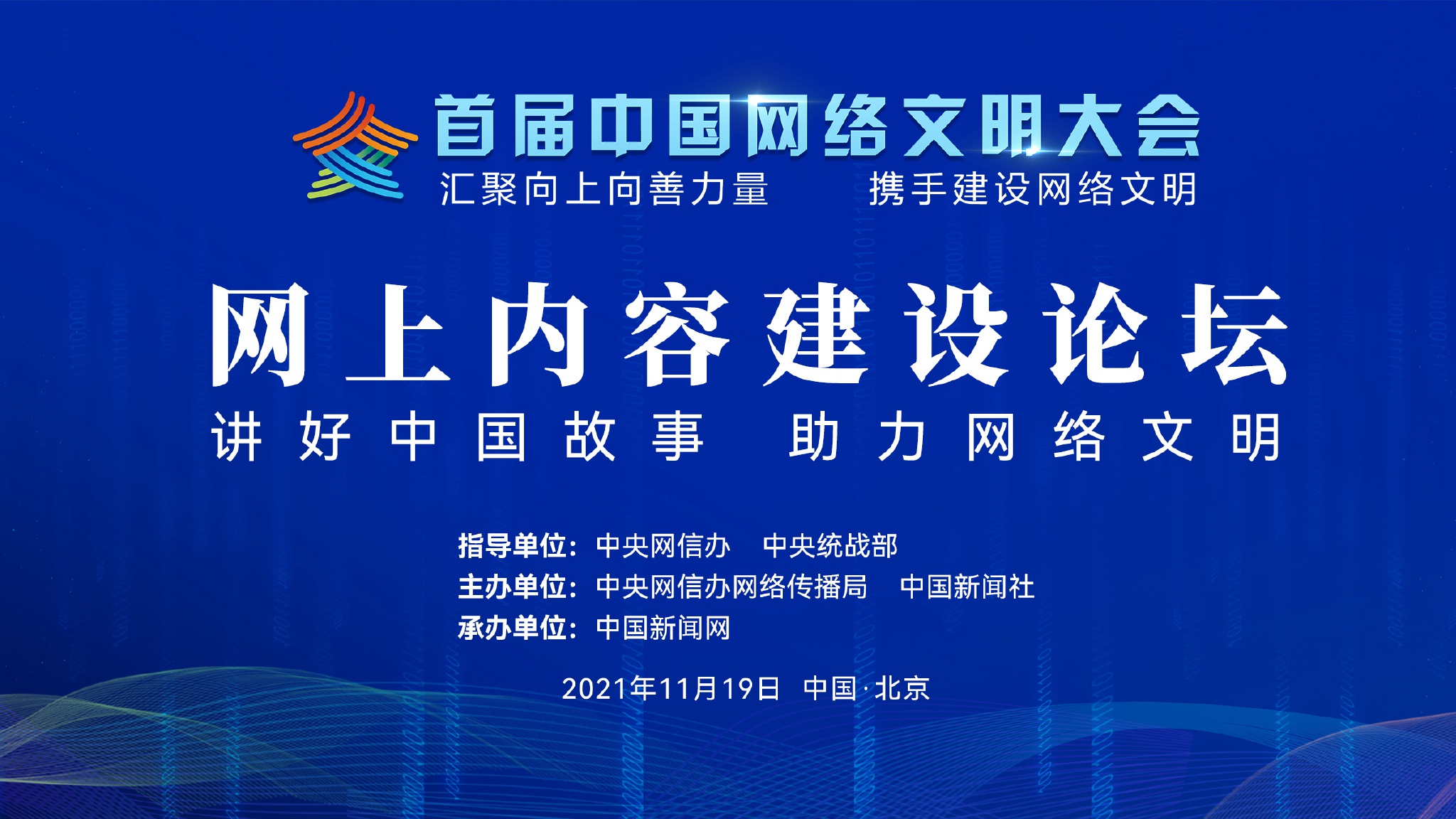 首届中国网络文明大会

汇聚向上向善力量　携手建设网络文明

网上内容建设论坛

讲好中国故事　助力网络文明

指导单位：中央网信办　中央统战部
主办单位：中央网信办网络传播局　中国新闻社
承办单位：中国新闻网

2021年11月19日　中国·北京